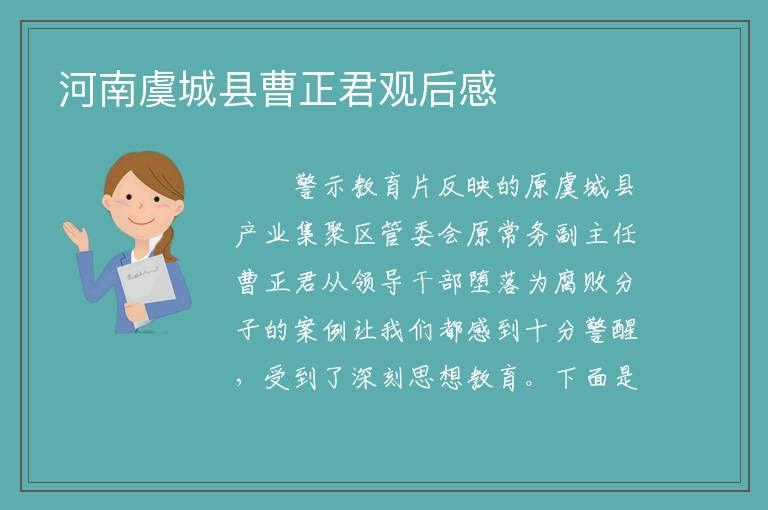 河南虞城县曹正君观后感

警示教育片反映的原虞城县产业集聚区管委会原常务副主任曹正君从领导干部堕落为腐败分子的案例让我们都感到十分警醒，受到了深刻思想教育。下面是